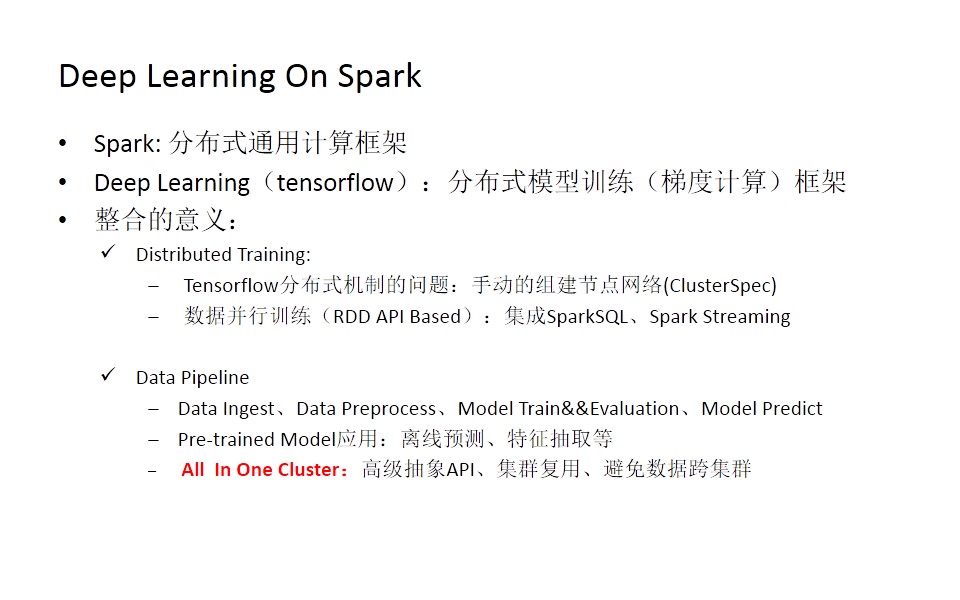 Deep Learning On Spark

• Spark: 分布式通用计算框架
• Deep Learning（tensorflow）：分布式模型训练（梯度计算）框架
• 整合的意义：
✓ Distributed Training:
– Tensorflow分布式机制的问题：手动的组建节点网络(ClusterSpec)
– 数据并行训练（RDD API Based）：集成SparkSQL、Spark Streaming

✓ Data Pipeline
– Data Ingest、Data Preprocess、Model Train&&Evaluation、Model Predict
– Pre-trained Model应用：离线预测、特征抽取等
– All In One Cluster：高级抽象API、集群复用、避免数据跨集群